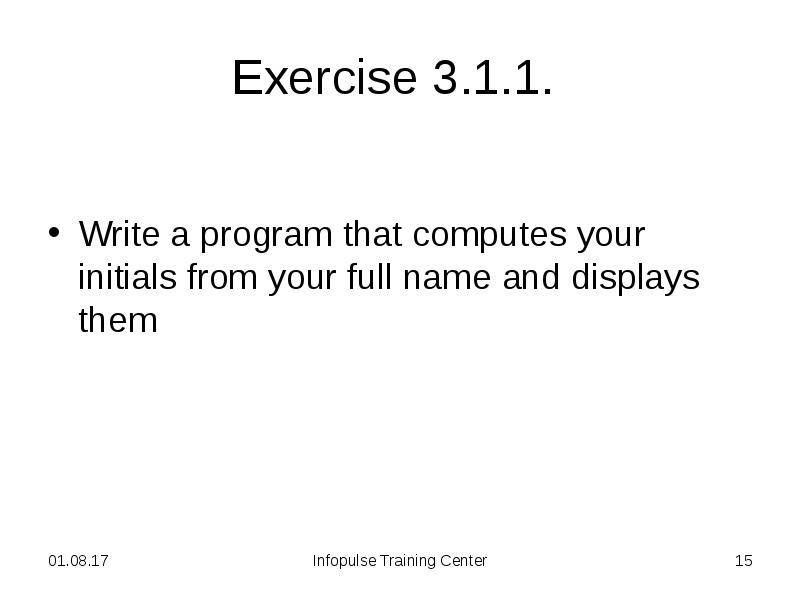 Exercise 3.1.1.

• Write a program that computes your initials from your full name and displays them

01.08.17

Infopulse Training Center

15